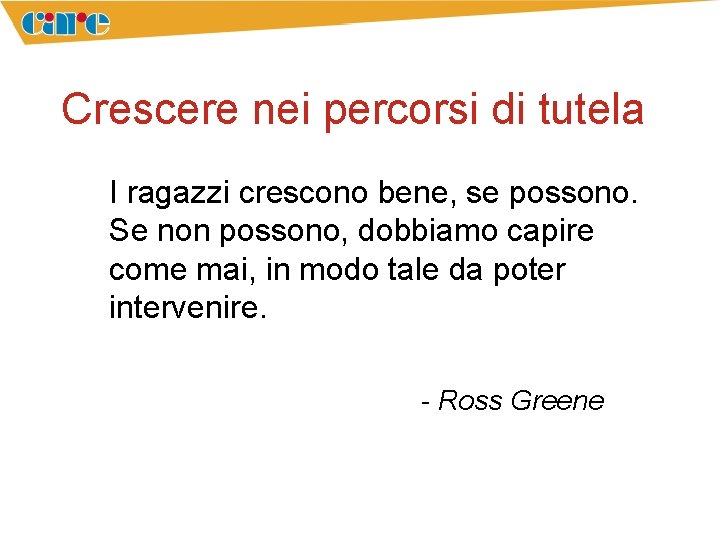 care

Crescere nei percorsi di tutela

I ragazzi crescono bene, se possono. Se non possono, dobbiamo capire come mai, in modo tale da poter intervenire.

- Ross Greene